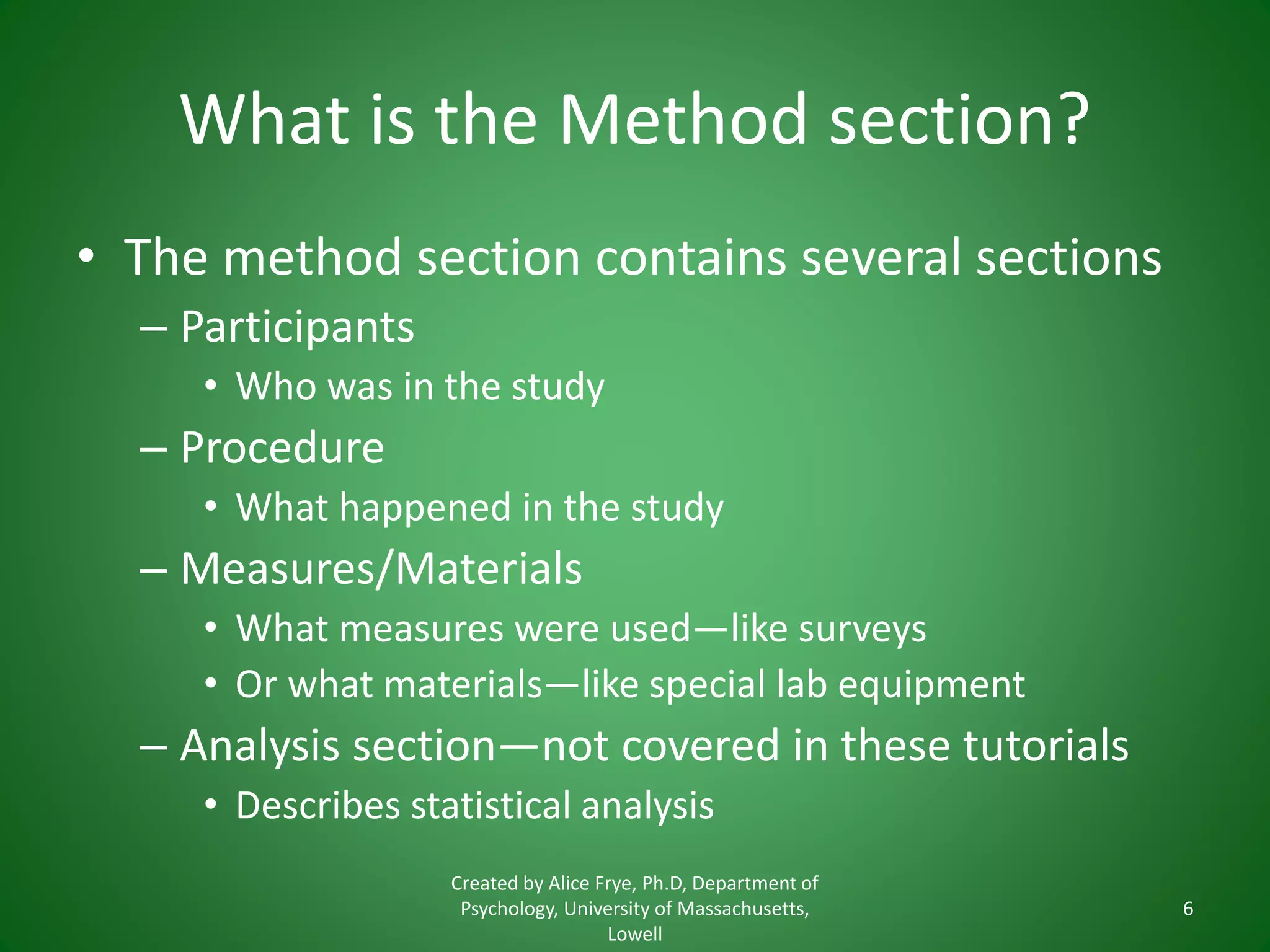 What is the Method section?

• The method section contains several sections
  – Participants
    • Who was in the study
  – Procedure
    • What happened in the study
  – Measures/Materials
    • What measures were used—like surveys
    • Or what materials—like special lab equipment
  – Analysis section—not covered in these tutorials
    • Describes statistical analysis

Created by Alice Frye, Ph.D, Department of Psychology, University of Massachusetts, Lowell

6